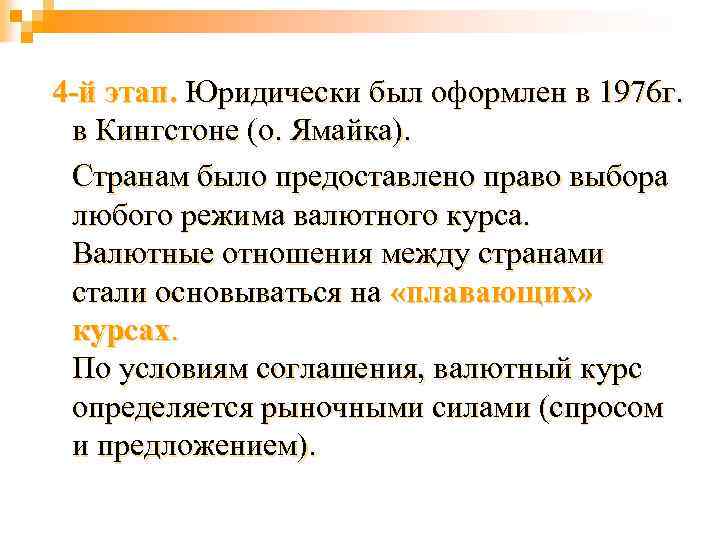 4-й этап. Юридически был оформлен в 1976г. в Кингстоне (о. Ямайка).

Странам было предоставлено право выбора любого режима валютного курса. Валютные отношения между странами стали основываться на «плавающих» курсах.
По условиям соглашения, валютный курс определяется рыночными силами (спросом и предложением).